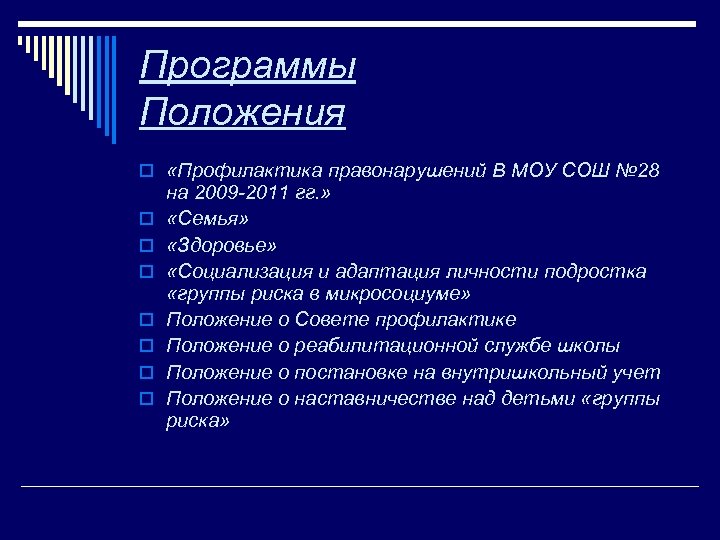 Программы
Положения

«Профилактика правонарушений В МОУ СОШ №28 на 2009-2011 гг.»
«Семья»
«Здоровье»
«Социализация и адаптация личности подростка «группы риска в микросоциуме»
Положение о Совете профилактике
Положение о реабилитационной службе школы
Положение о постановке на внутришкольный учет
Положение о наставничестве над детьми «группы риска»